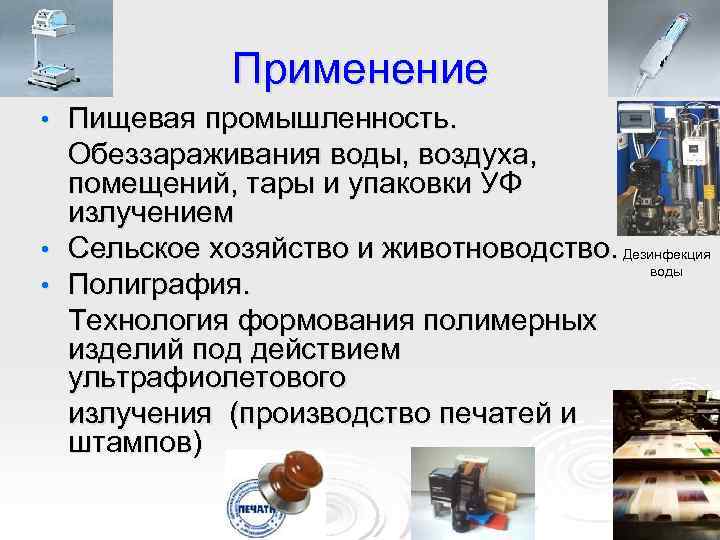 Применение

• Пищевая промышленность.

Обеззараживания воды, воздуха, помещений, тары и упаковки УФ излучением

• Сельское хозяйство и животноводство.

• Полиграфия.

Технология формования полимерных изделий под действием ультрафиолетового

излучения (производство печатей и штампов)

Дезинфекция воды

ПЕЧАТЬ